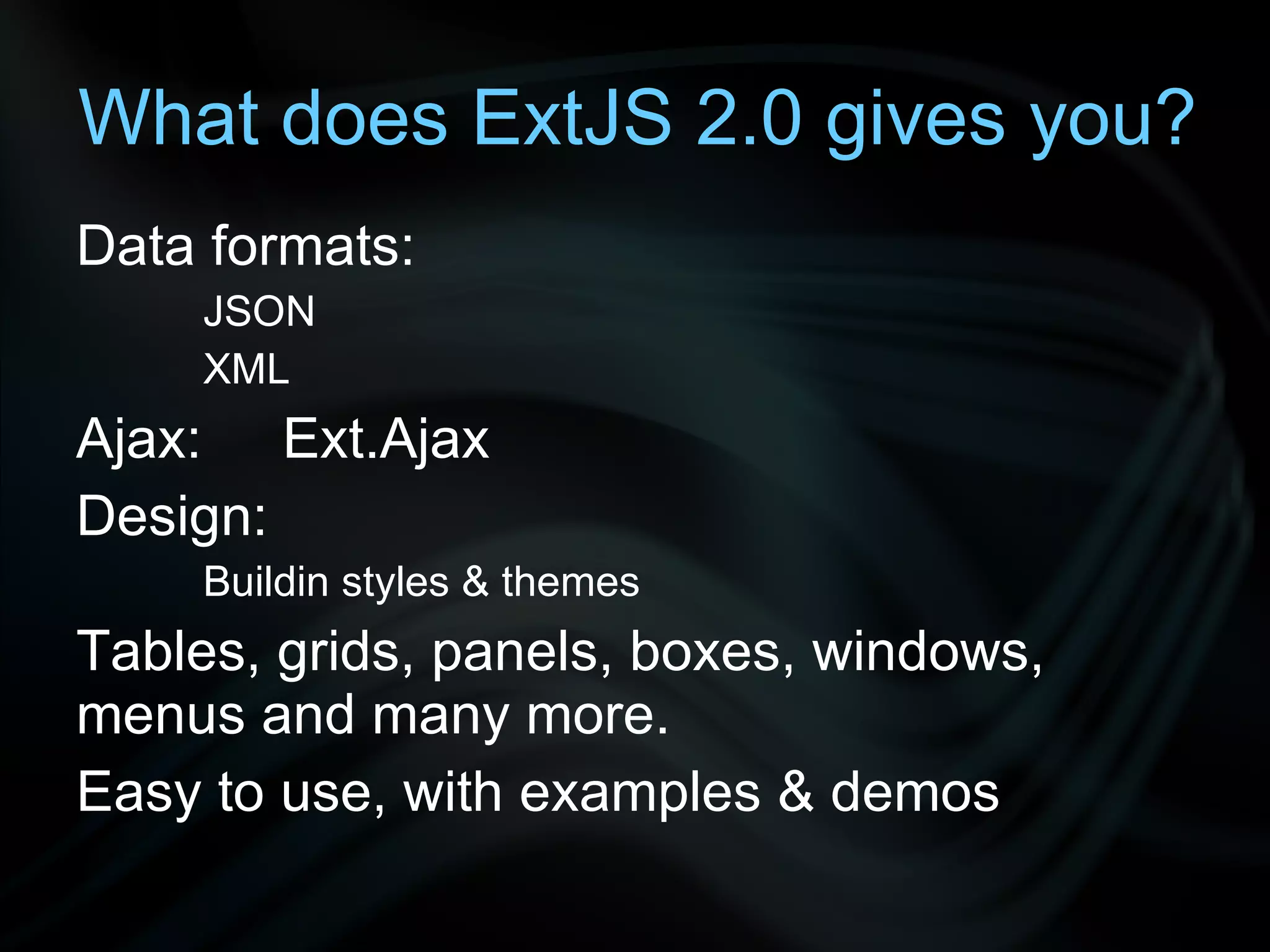 What does ExtJS 2.0 gives you?

Data formats:

JSON

XML

Ajax: Ext.Ajax

Design:

Buildin styles & themes

Tables, grids, panels, boxes, windows, menus and many more.

Easy to use, with examples & demos